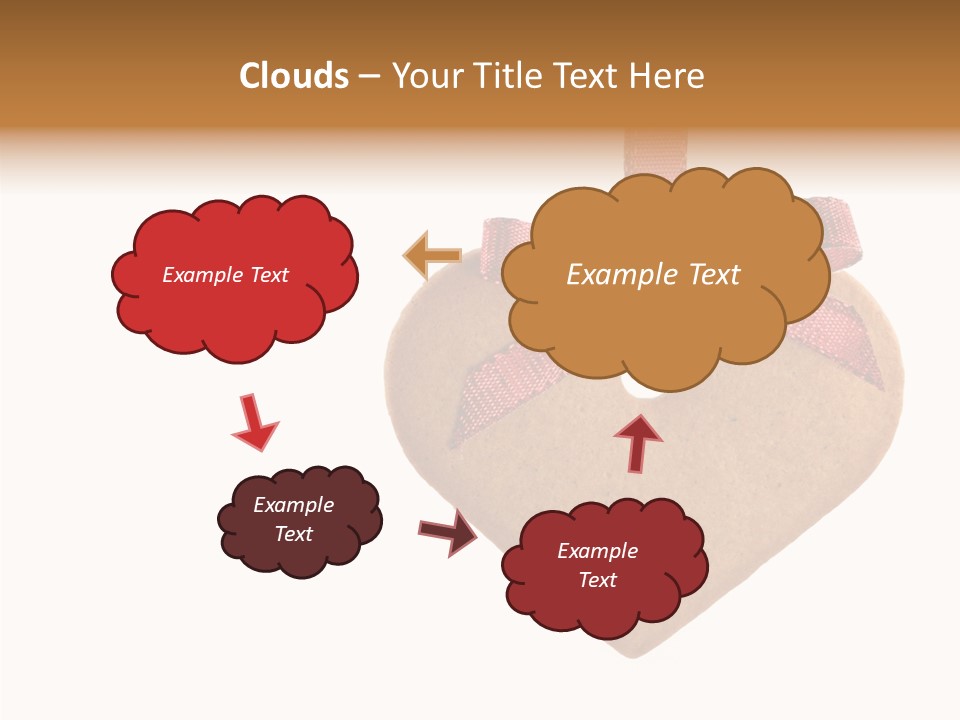 Clouds – Your Title Text Here

Example Text

Example Text

Example Text

Example Text